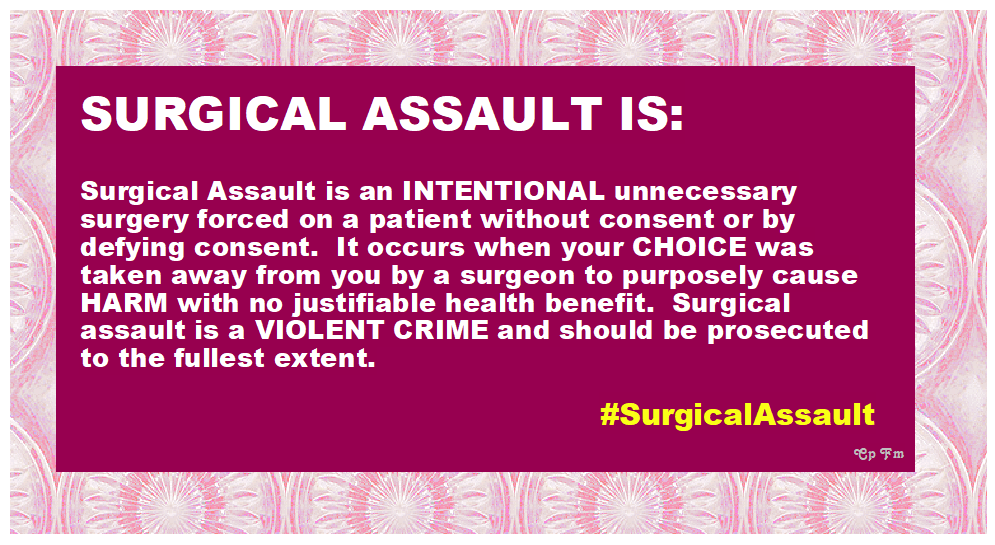 SURGICAL ASSAULT IS:

Surgical Assault is an INTENTIONAL unnecessary surgery forced on a patient without consent or by defying consent. It occurs when your CHOICE was taken away from you by a surgeon to purposely cause HARM with no justifiable health benefit. Surgical assault is a VIOLENT CRIME and should be prosecuted to the fullest extent.

#SurgicalAssault

Cp Fm